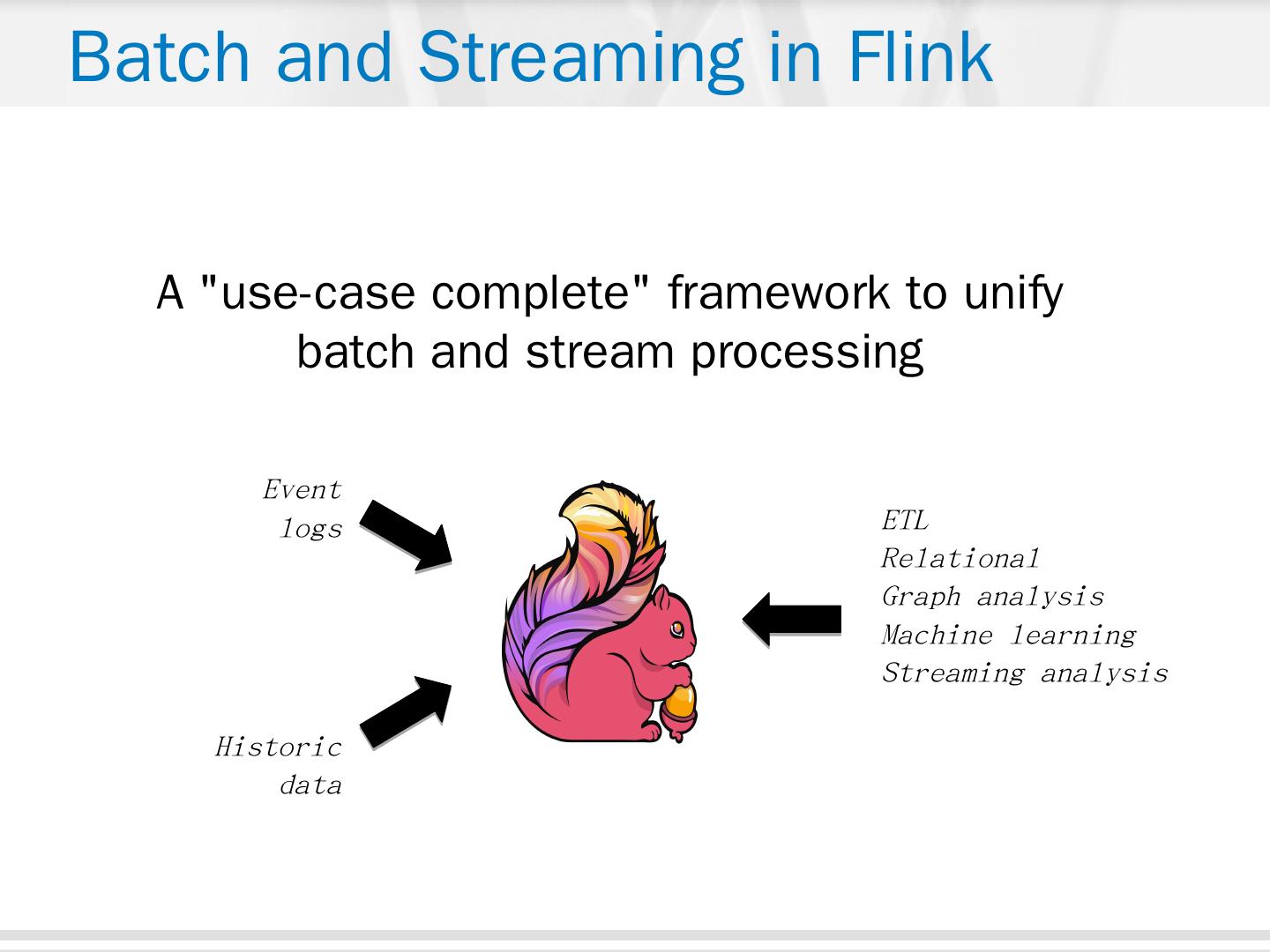 Batch and Streaming in Flink

A "use-case complete" framework to unify batch and stream processing

Event logs

Historic data

ETL
Relational
Graph analysis
Machine learning
Streaming analysis